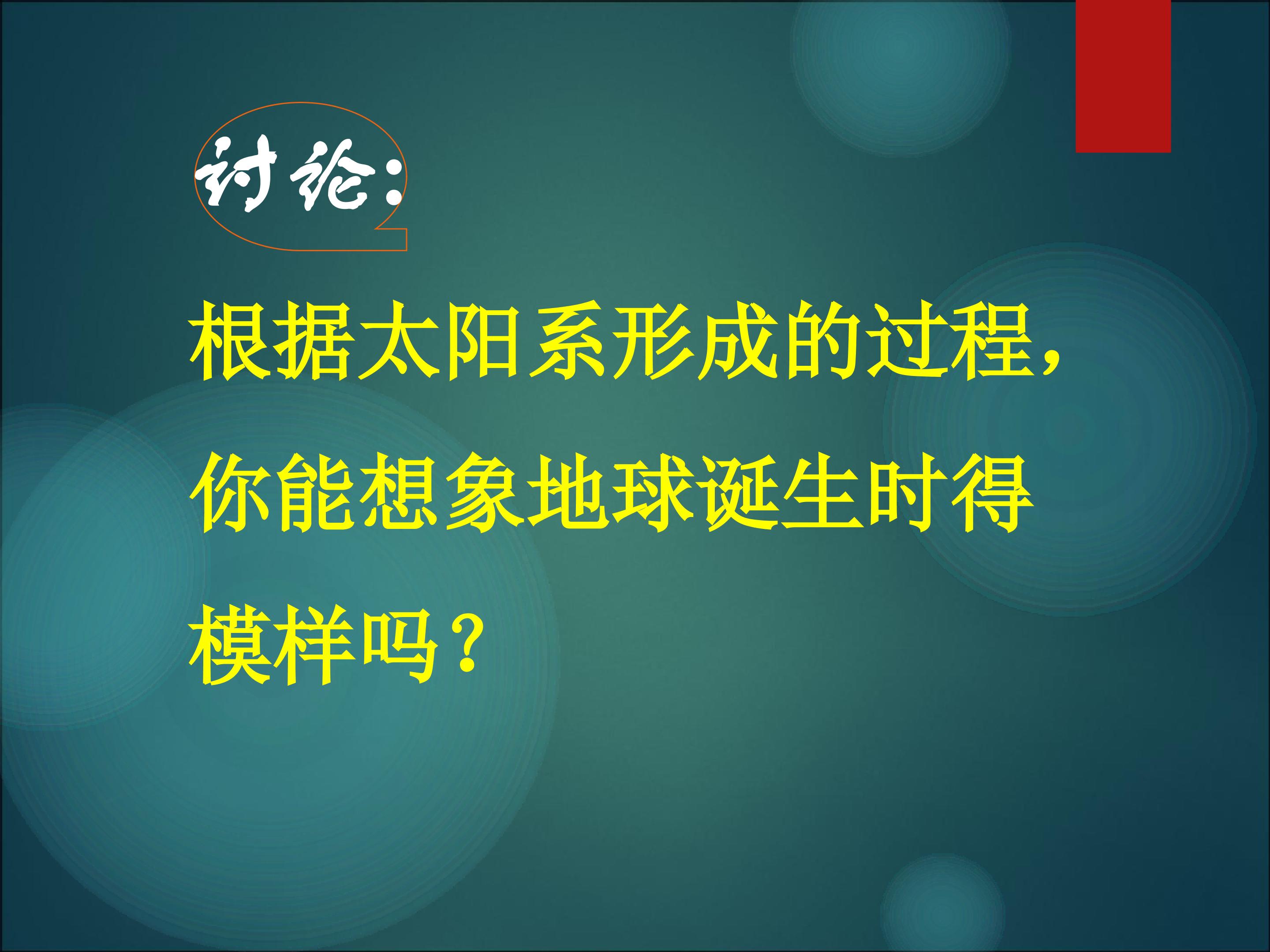 讨论：

根据太阳系形成的过程，你能想象地球诞生时得模样吗？